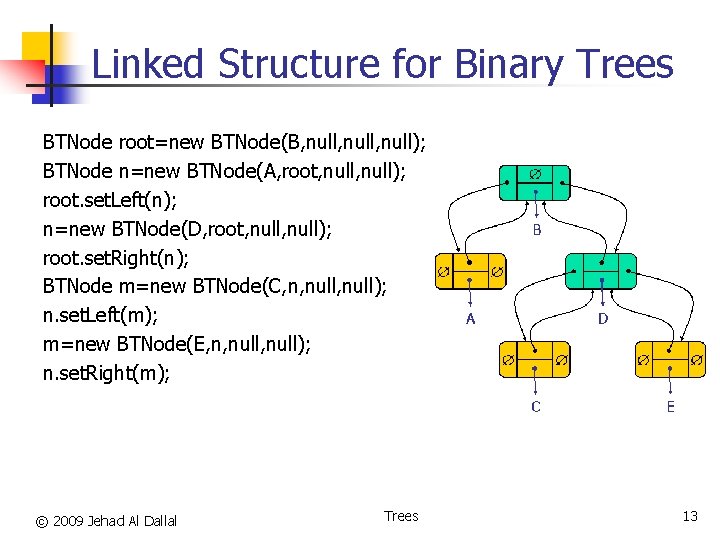 Linked Structure for Binary Trees

BTNode root=new BTNode(B,null,null,null);
BTNode n=new BTNode(A,root,null,null);
root.setLeft(n);
n=new BTNode(D,root,null,null);
root.setRight(n);
BTNode m=new BTNode(C,n,null,null);
n.setLeft(m);
m=new BTNode(E,n,null,null);
n.setRight(m);

∅
B
∅ ∅
A
D
∅ ∅
C
∅ ∅
E

© 2009 Jehad Al Dallal

Trees

13